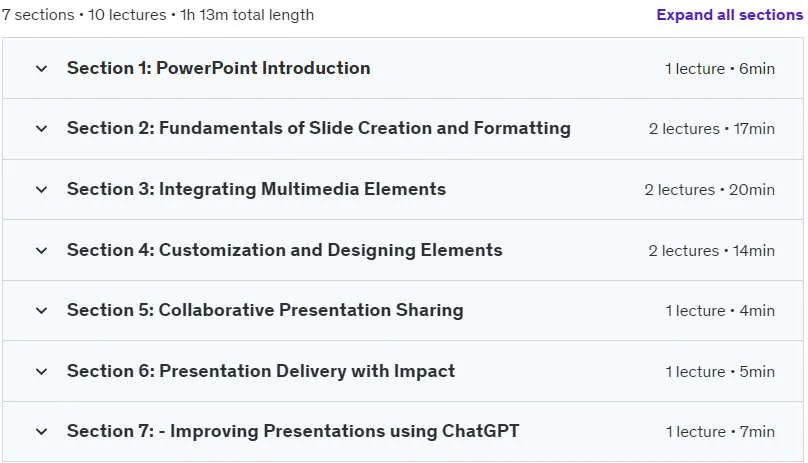 7 sections • 10 lectures • 1h 13m total length

Expand all sections

Section 1: PowerPoint Introduction 1 lecture • 6min

Section 2: Fundamentals of Slide Creation and Formatting 2 lectures • 17min

Section 3: Integrating Multimedia Elements 2 lectures • 20min

Section 4: Customization and Designing Elements 2 lectures • 14min

Section 5: Collaborative Presentation Sharing 1 lecture • 4min

Section 6: Presentation Delivery with Impact 1 lecture • 5min

Section 7: - Improving Presentations using ChatGPT 1 lecture • 7min